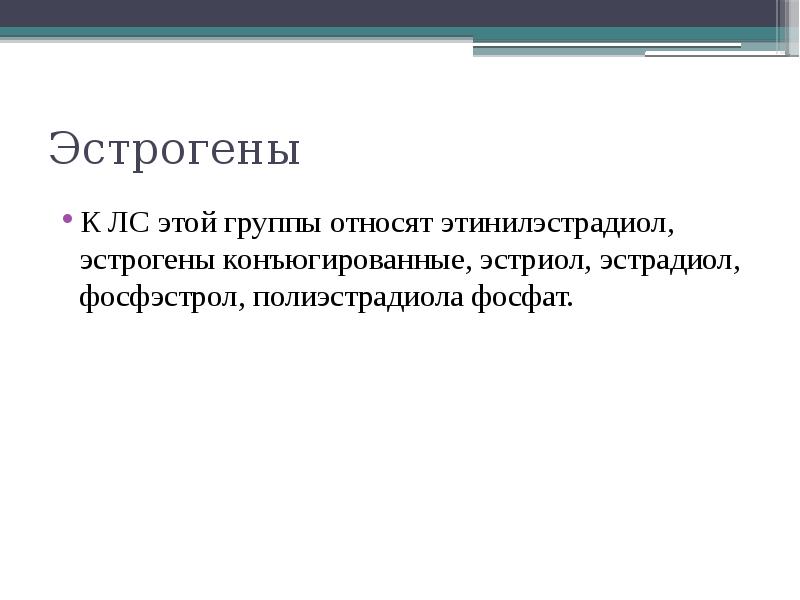 Эстрогены

• К ЛС этой группы относят этинилэстрадиол, эстрогены конъюгированные, эстриол, эстрадиол, фосфэстрол, полиэстрадиола фосфат.